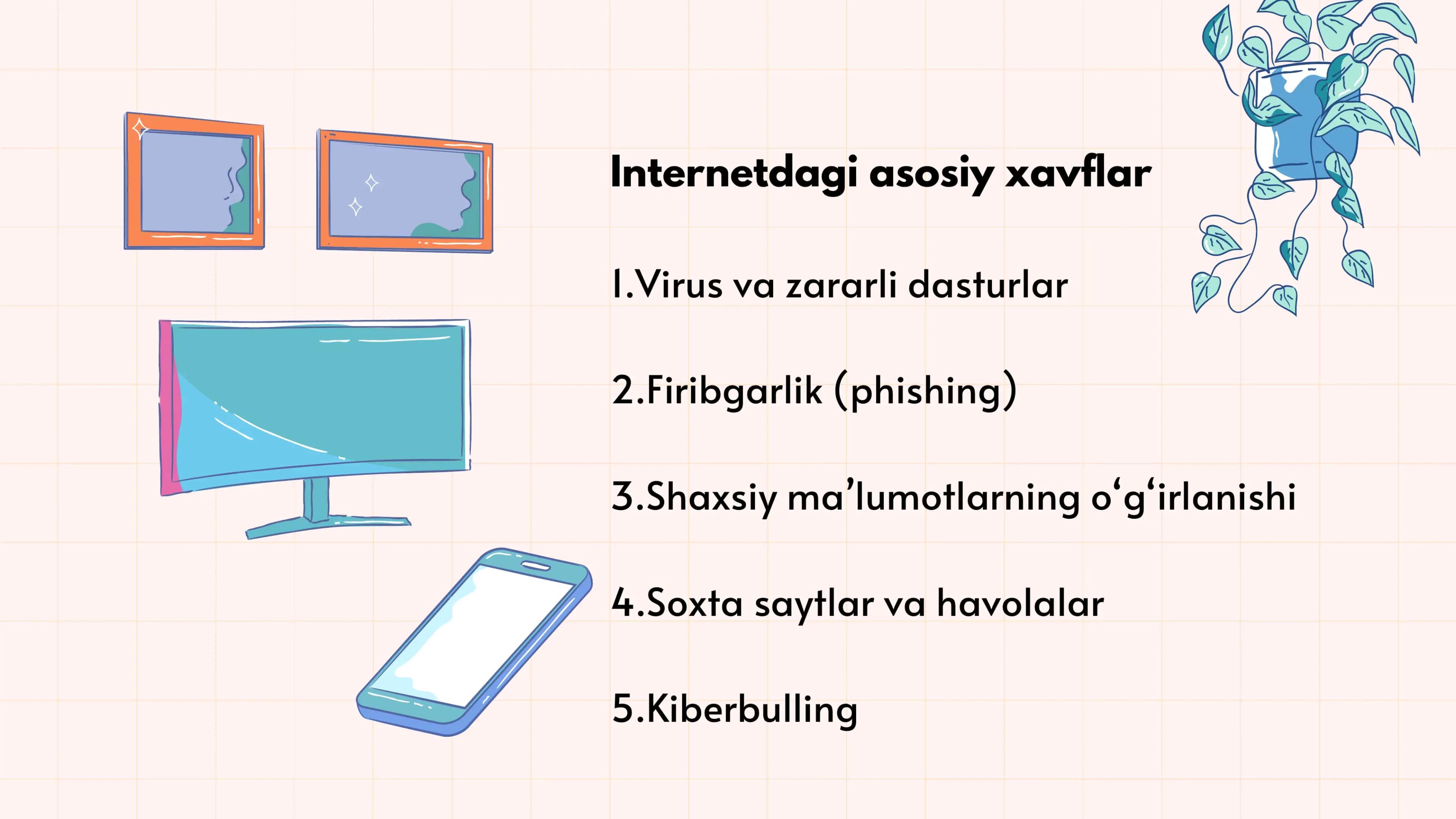 Internetdagi asosiy xavflar

1.Virus va zararli dasturlar

2.Firibgarlik (phishing)

3.Shaxsiy ma’lumotlarning o‘g‘irlanishi

4.Soxta saytlar va havolalar

5.Kiberbulling